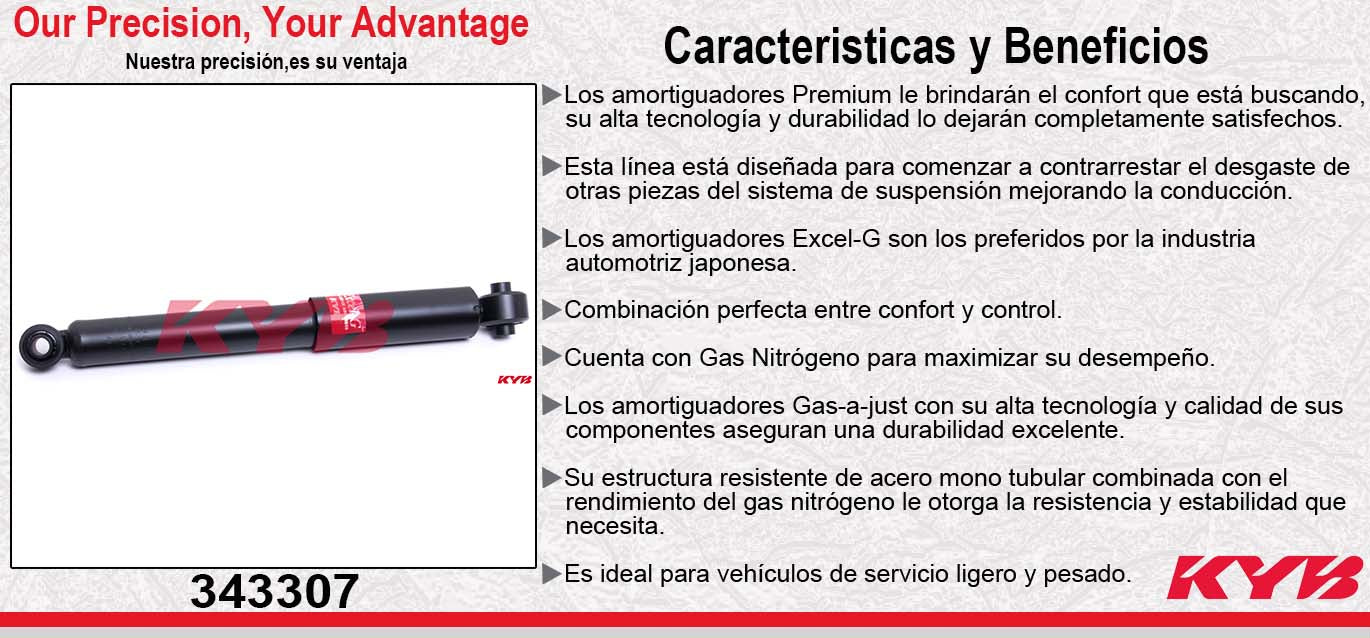 Our Precision, Your Advantage
Nuestra precisión,es su ventaja

KYB

KYB

343307

Caracteristicas y Beneficios

▶Los amortiguadores Premium le brindarán el confort que está buscando, su alta tecnología y durabilidad lo dejarán completamente satisfechos.

▶Esta línea está diseñada para comenzar a contrarrestar el desgaste de otras piezas del sistema de suspensión mejorando la conducción.

▶Los amortiguadores Excel-G son los preferidos por la industria automotriz japonesa.

▶Combinación perfecta entre confort y control.

▶Cuenta con Gas Nitrógeno para maximizar su desempeño.

▶Los amortiguadores Gas-a-just con su alta tecnología y calidad de sus componentes aseguran una durabilidad excelente.

▶Su estructura resistente de acero mono tubular combinada con el rendimiento del gas nitrógeno le otorga la resistencia y estabilidad que necesita.

▶Es ideal para vehículos de servicio ligero y pesado.

KYB